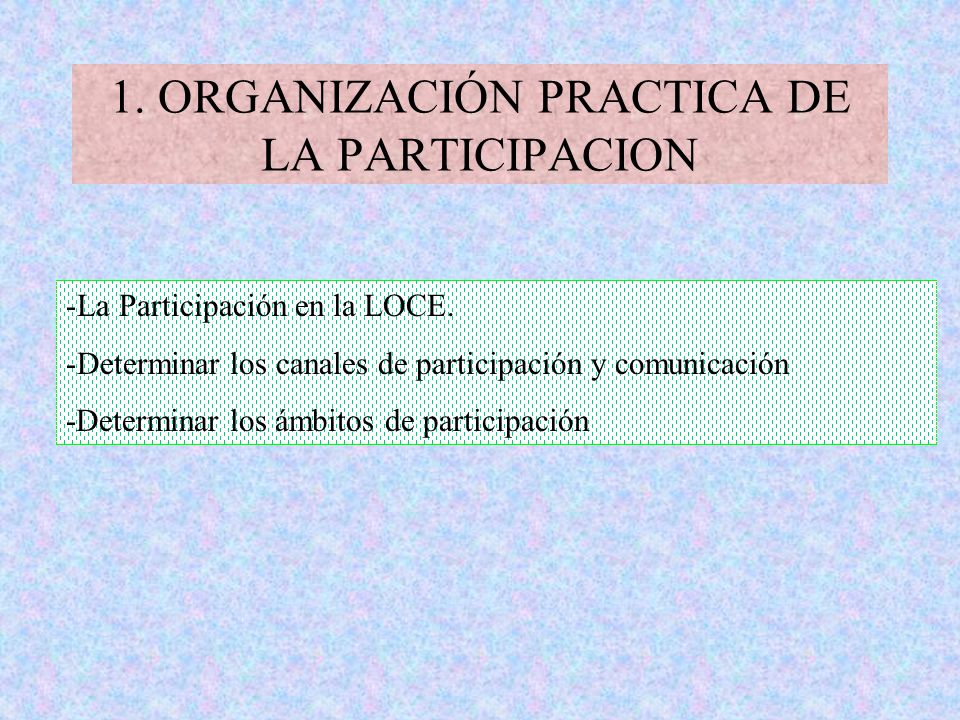 1. ORGANIZACIÓN PRACTICA DE LA PARTICIPACION

-La Participación en la LOCE.

-Determinar los canales de participación y comunicación

-Determinar los ámbitos de participación